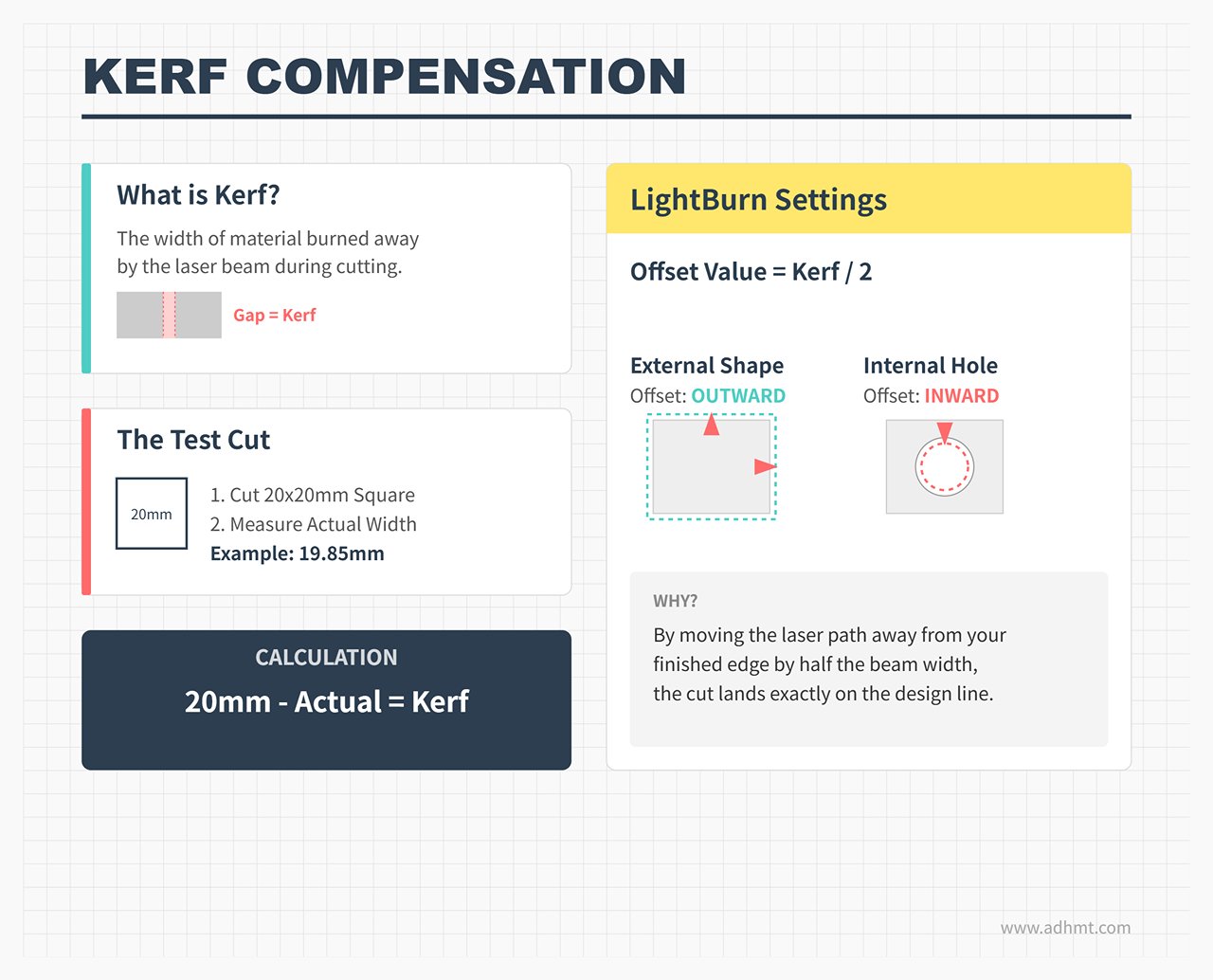 KERF COMPENSATION

What is Kerf?

The width of material burned away by the laser beam during cutting.

Gap = Kerf

The Test Cut

20mm

1. Cut 20x20mm Square
2. Measure Actual Width
Example: 19.85mm

CALCULATION
20mm - Actual = Kerf

LightBurn Settings

Offset Value = Kerf / 2

External Shape
Offset: OUTWARD

Internal Hole
Offset: INWARD

WHY?
By moving the laser path away from your finished edge by half the beam width, the cut lands exactly on the design line.

www.adhmt.com